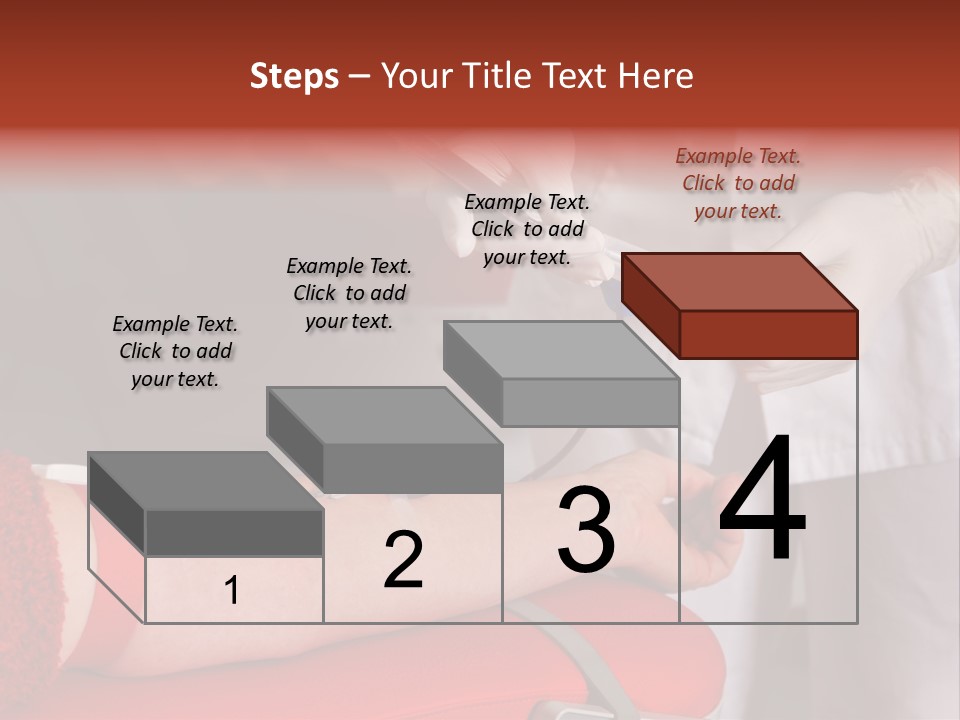 Steps – Your Title Text Here

Example Text. Click to add your text.

Example Text. Click to add your text.

Example Text. Click to add your text.

Example Text. Click to add your text.

1

2

3

4